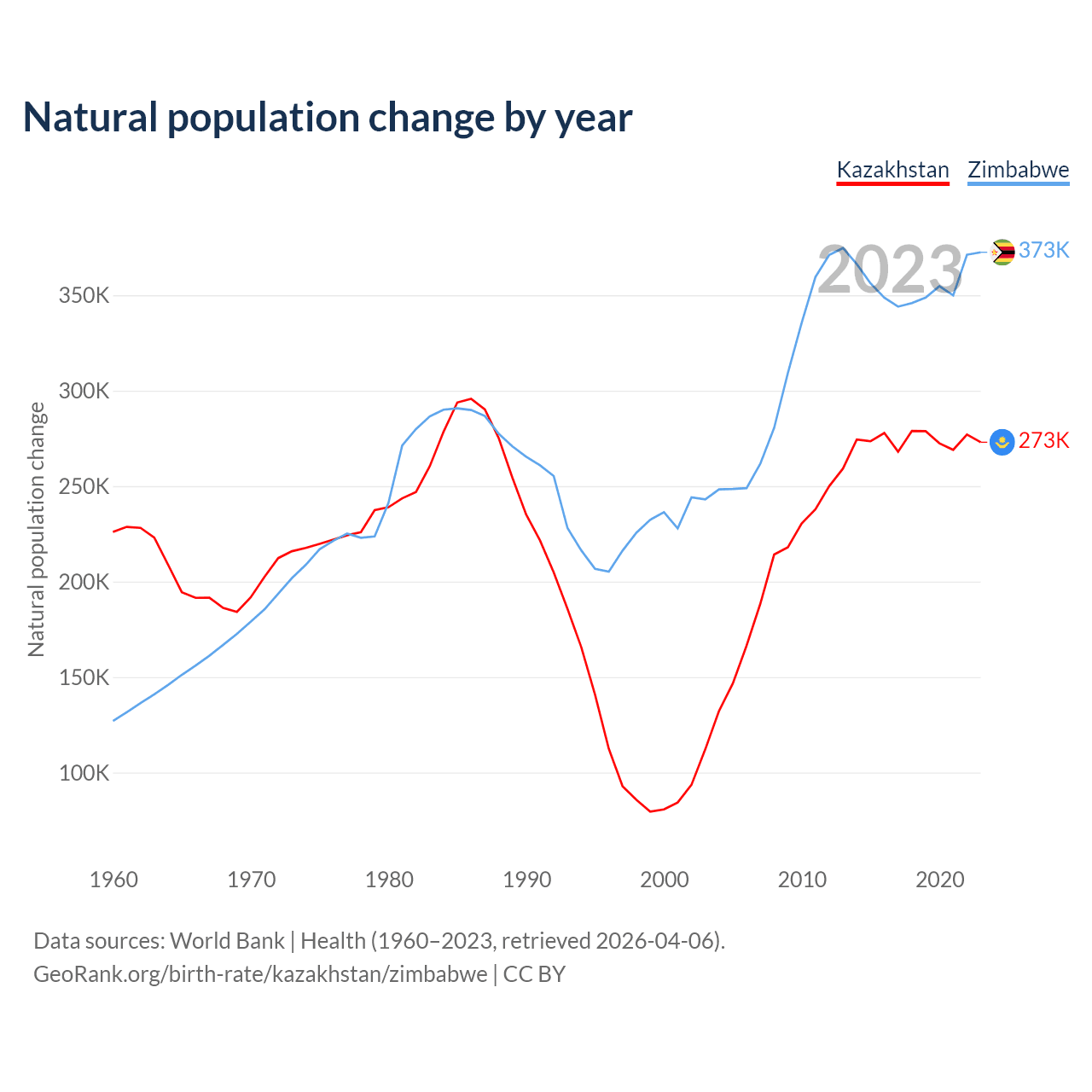 Natural population change by year

Kazakhstan Zimbabwe

2023

373K

273K

Natural population change

350K
300K
250K
200K
150K
100K

1960 1970 1980 1990 2000 2010 2020

Data sources: World Bank | Health (1960–2023, retrieved 2026-04-06).
GeoRank.org/birth-rate/kazakhstan/zimbabwe | CC BY